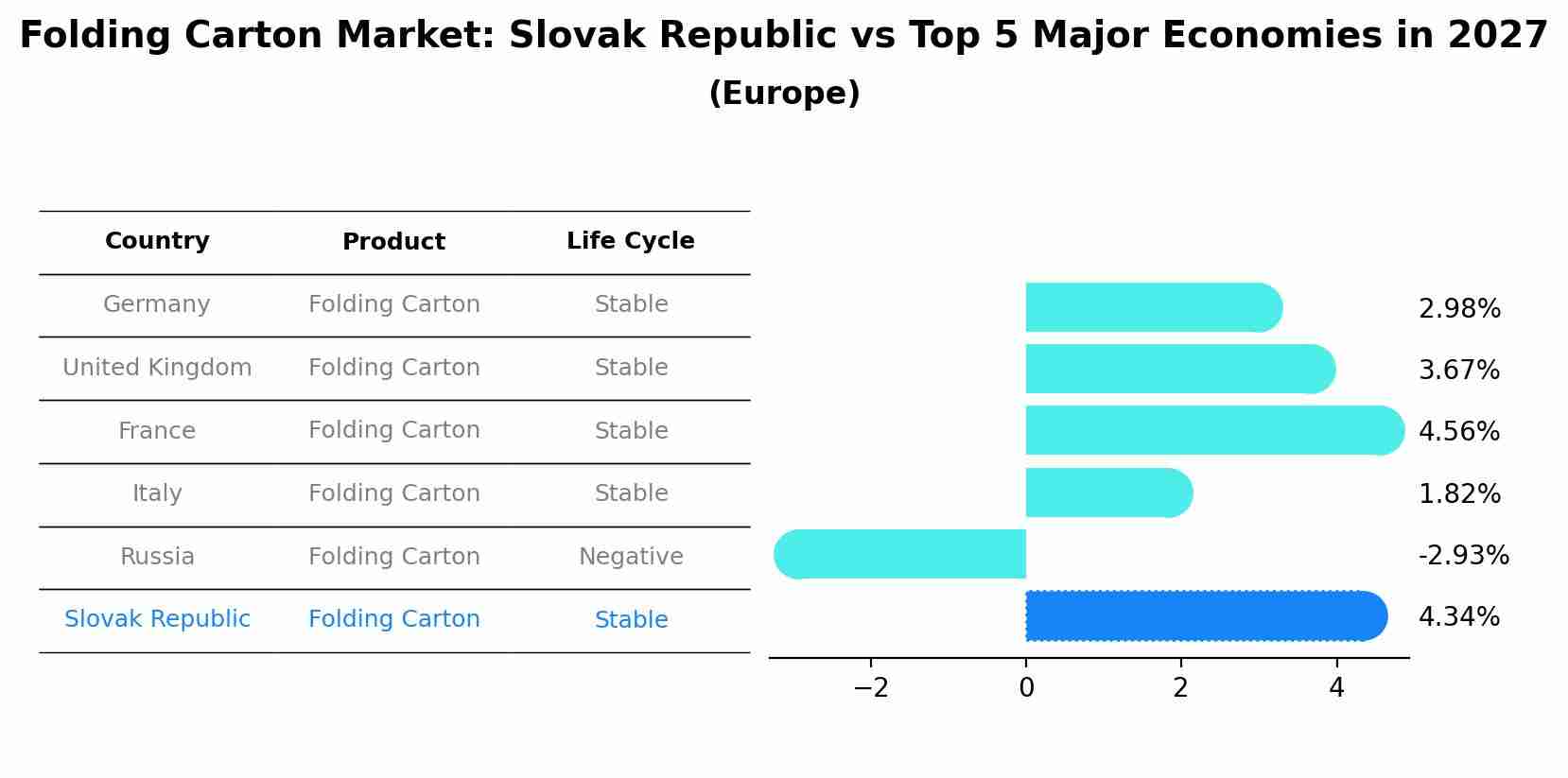 Folding Carton Market: Slovak Republic vs Top 5 Major Economies in 2027
(Europe)

| Country | Product | Life Cycle |
|---|---|---|
| Germany | Folding Carton | Stable |
| United Kingdom | Folding Carton | Stable |
| France | Folding Carton | Stable |
| Italy | Folding Carton | Stable |
| Russia | Folding Carton | Negative |
| Slovak Republic | Folding Carton | Stable |

2.98%
3.67%
4.56%
1.82%
-2.93%
4.34%

−2
0
2
4